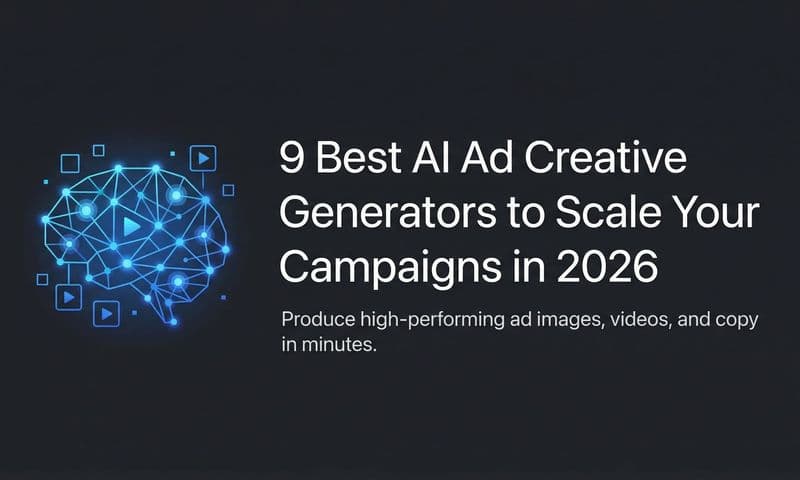 9 Best AI Ad Creative Generators to Scale Your Campaigns in 2026

Produce high-performing ad images, videos, and copy in minutes.